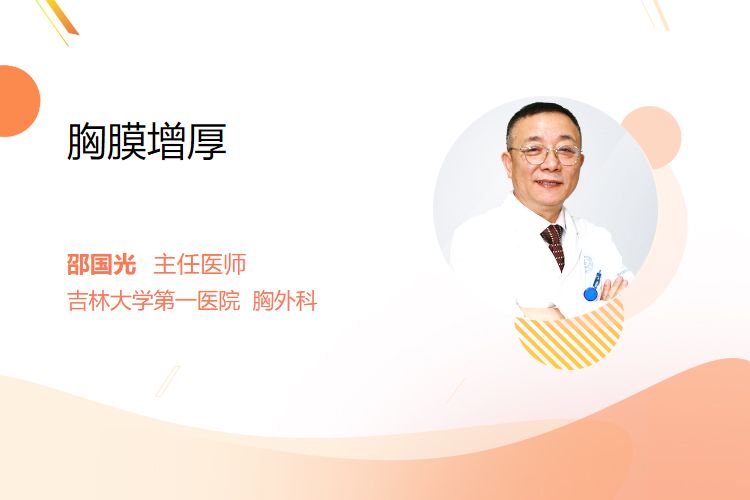 胸膜增厚

邵国光 主任医师
吉林大学第一医院 胸外科